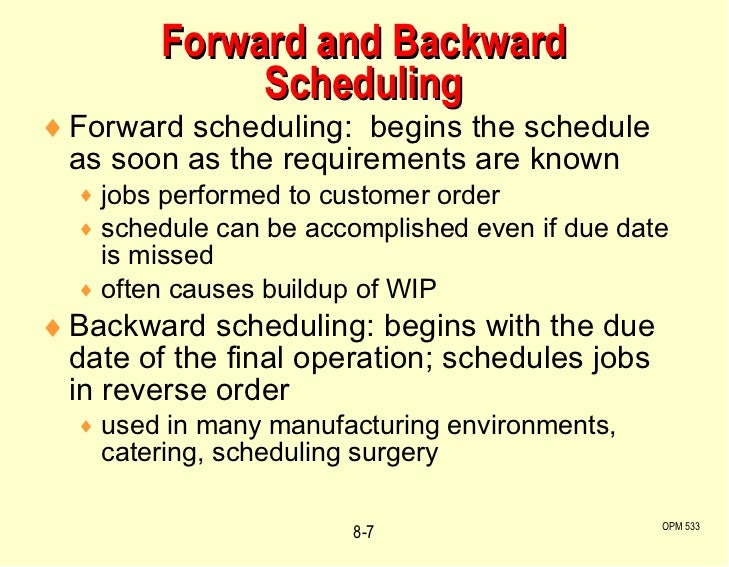 Forward and Backward Scheduling

♦ Forward scheduling: begins the schedule as soon as the requirements are known

♦ jobs performed to customer order

♦ schedule can be accomplished even if due date is missed

♦ often causes buildup of WIP

♦ Backward scheduling: begins with the due date of the final operation; schedules jobs in reverse order

♦ used in many manufacturing environments, catering, scheduling surgery

8-7

OPM 533